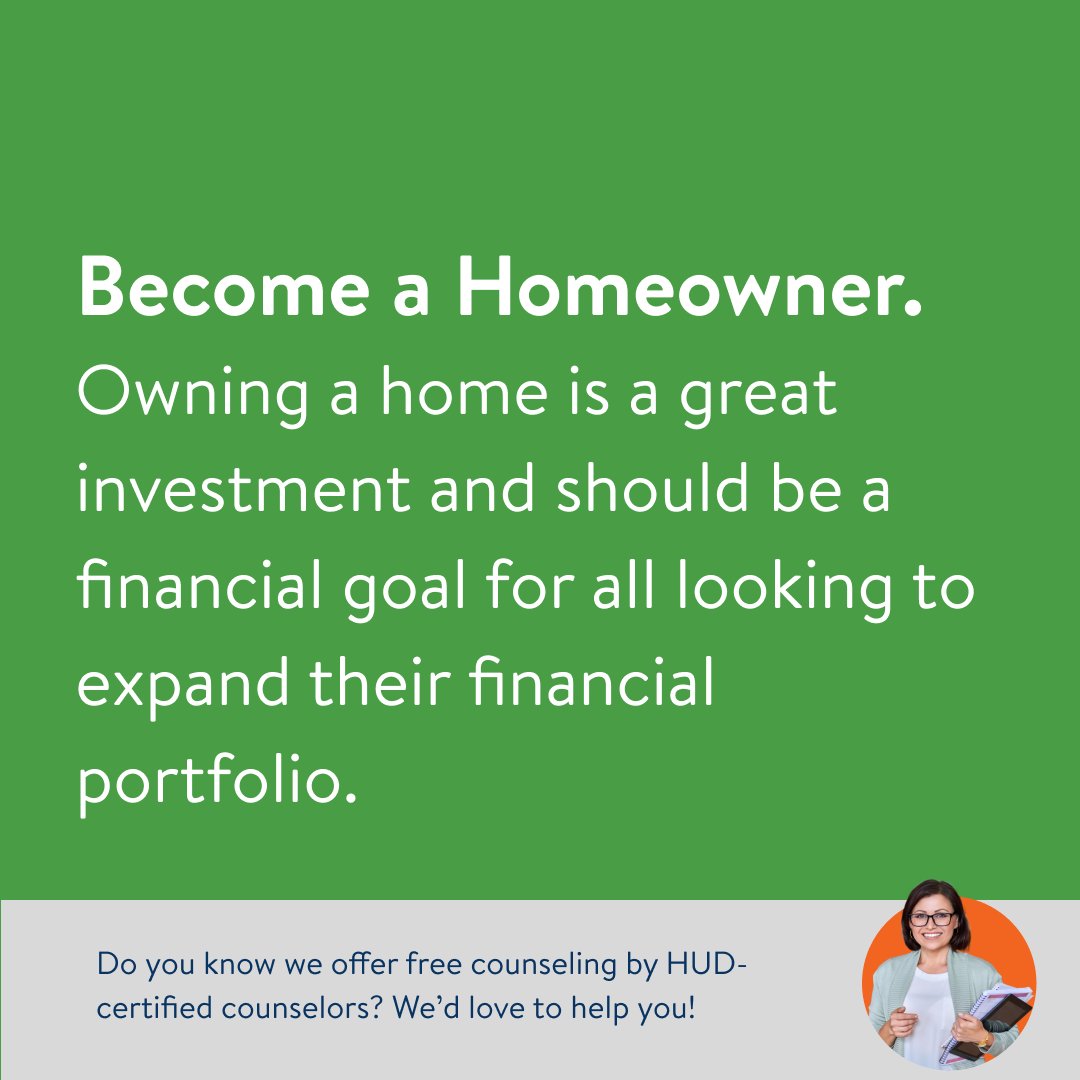 Become a Homeowner.
Owning a home is a great investment and should be a financial goal for all looking to expand their financial portfolio.

Do you know we offer free counseling by HUD-certified counselors? We'd love to help you!